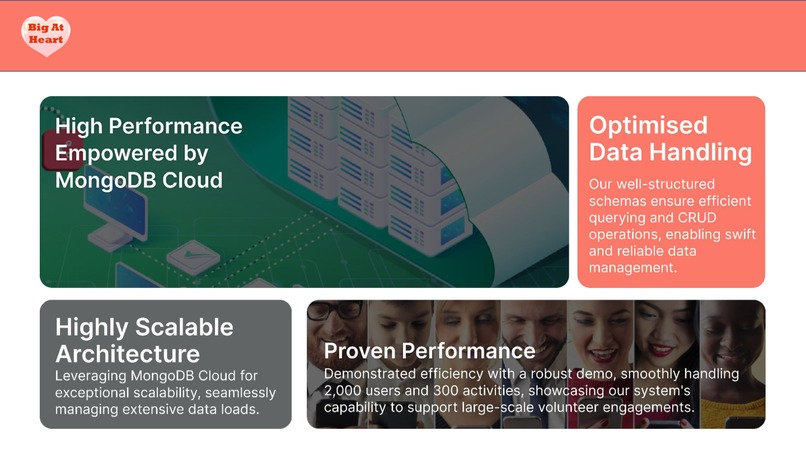 Big At Heart

High Performance Empowered by MongoDB Cloud

Optimised Data Handling

Our well-structured schemas ensure efficient querying and CRUD operations, enabling swift and reliable data management.

Highly Scalable Architecture

Leveraging MongoDB Cloud for exceptional scalability, seamlessly managing extensive data loads.

Proven Performance

Demonstrated efficiency with a robust demo, smoothly handling 2,000 users and 300 activities, showcasing our system's capability to support large-scale volunteer engagements.